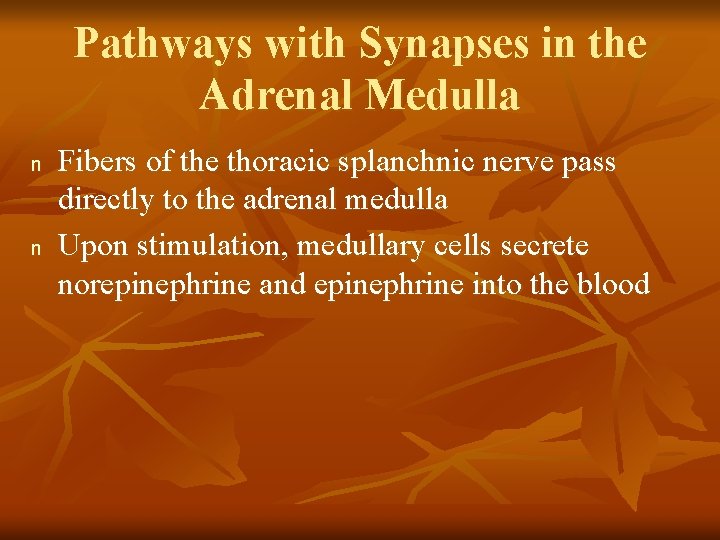 Pathways with Synapses in the Adrenal Medulla

n Fibers of the thoracic splanchnic nerve pass directly to the adrenal medulla

n Upon stimulation, medullary cells secrete norepinephrine and epinephrine into the blood